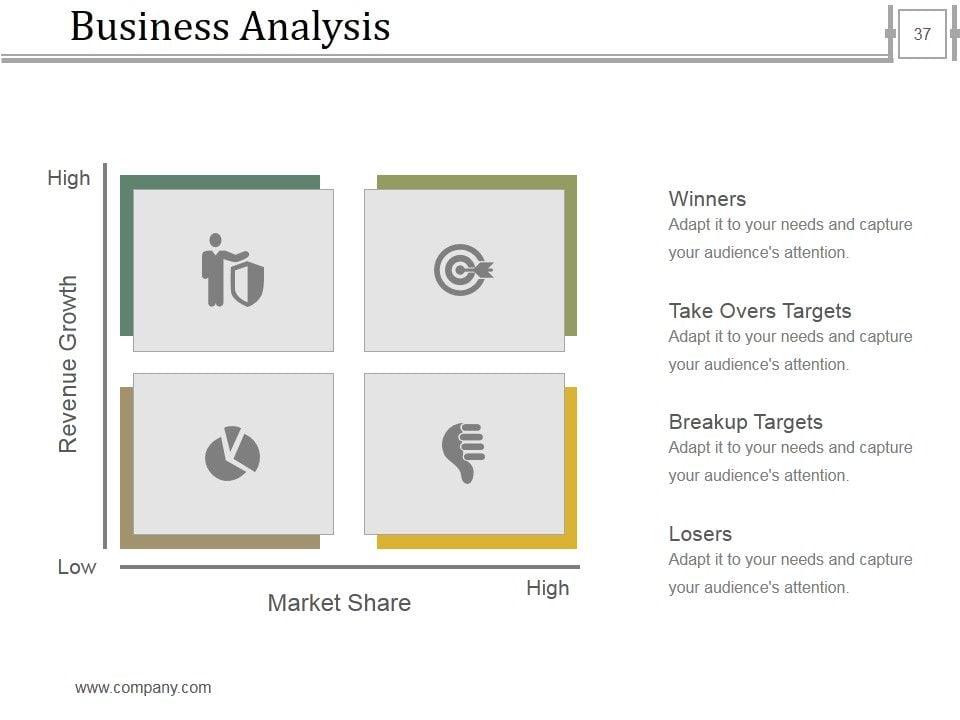 Business Analysis

37

High

Revenue Growth

Low

Market Share

High

Winners
Adapt it to your needs and capture your audience's attention.

Take Overs Targets
Adapt it to your needs and capture your audience's attention.

Breakup Targets
Adapt it to your needs and capture your audience's attention.

Losers
Adapt it to your needs and capture your audience's attention.

www.company.com